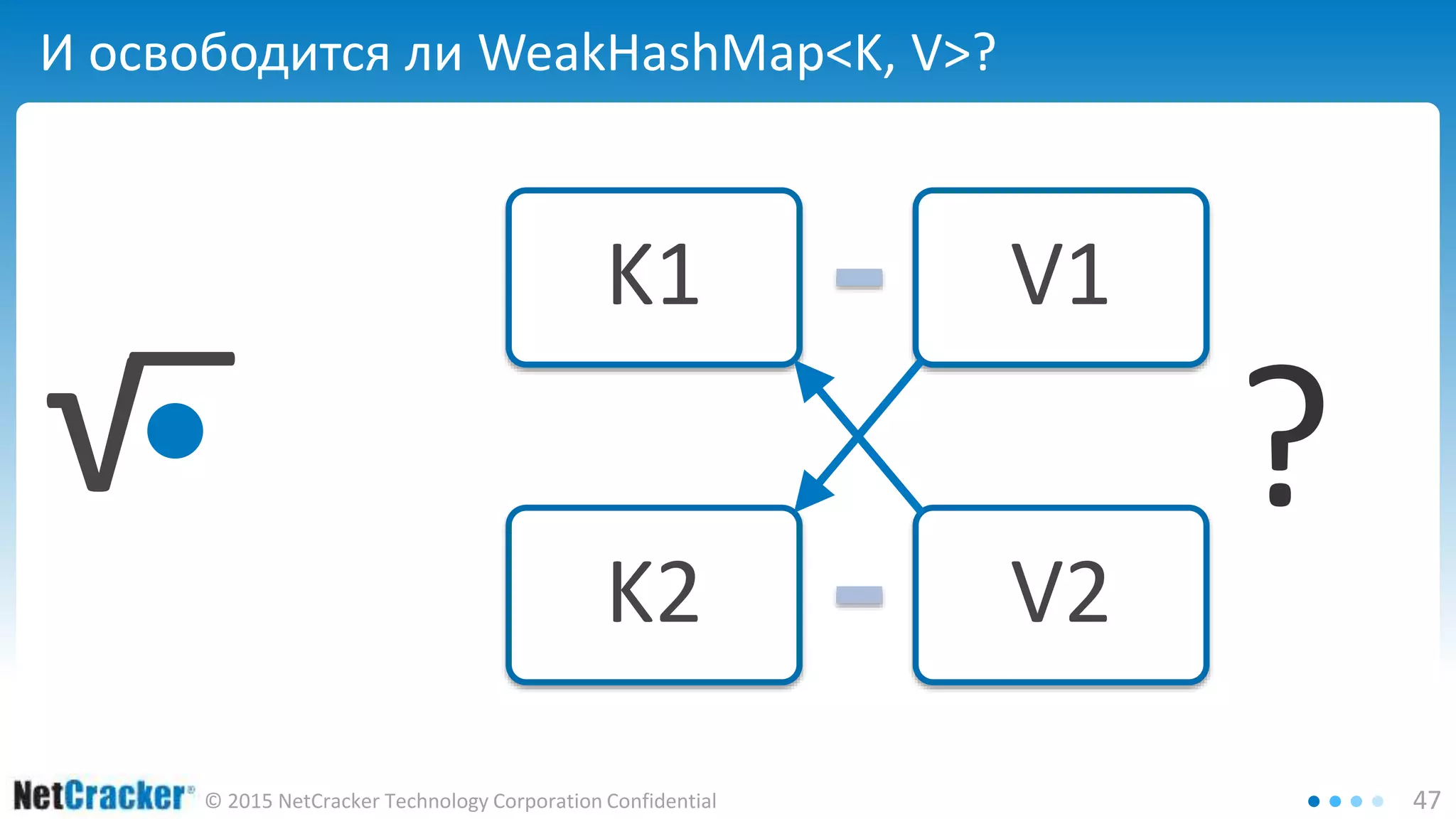 И освободится ли WeakHashMap<K, V>?

K1

V1

K2

V2

?

NetCracker® © 2015 NetCracker Technology Corporation Confidential

47